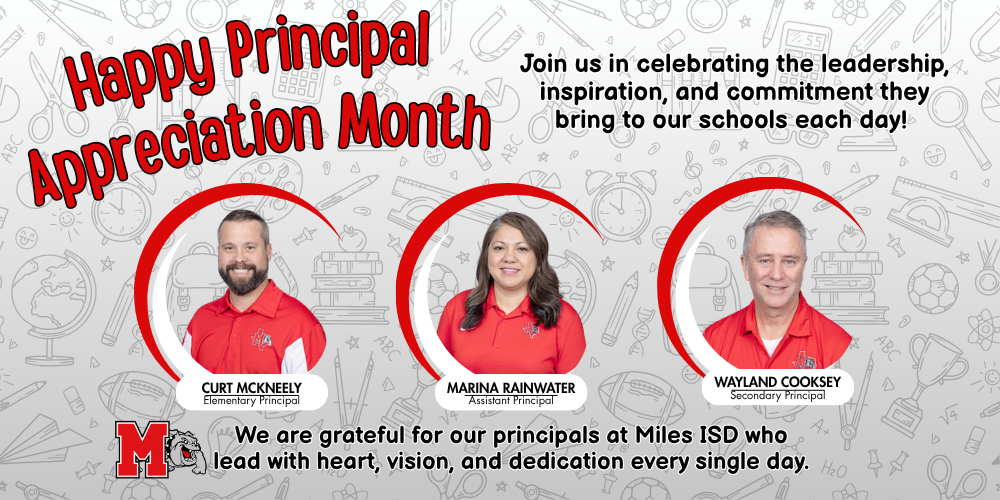 Happy Principal Appreciation Month

Join us in celebrating the leadership, inspiration, and commitment they bring to our schools each day!

CURT MCKNEELY
Elementary Principal

MARINA RAINWATER
Assistant Principal

WAYLAND COOKSEY
Secondary Principal

M

We are grateful for our principals at Miles ISD who lead with heart, vision, and dedication every single day.